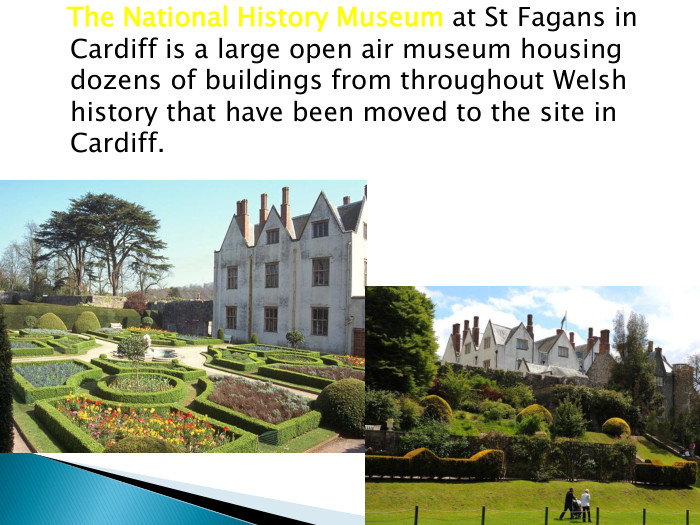 The National History Museum at St Fagans in Cardiff is a large open air museum housing dozens of buildings from throughout Welsh history that have been moved to the site in Cardiff.